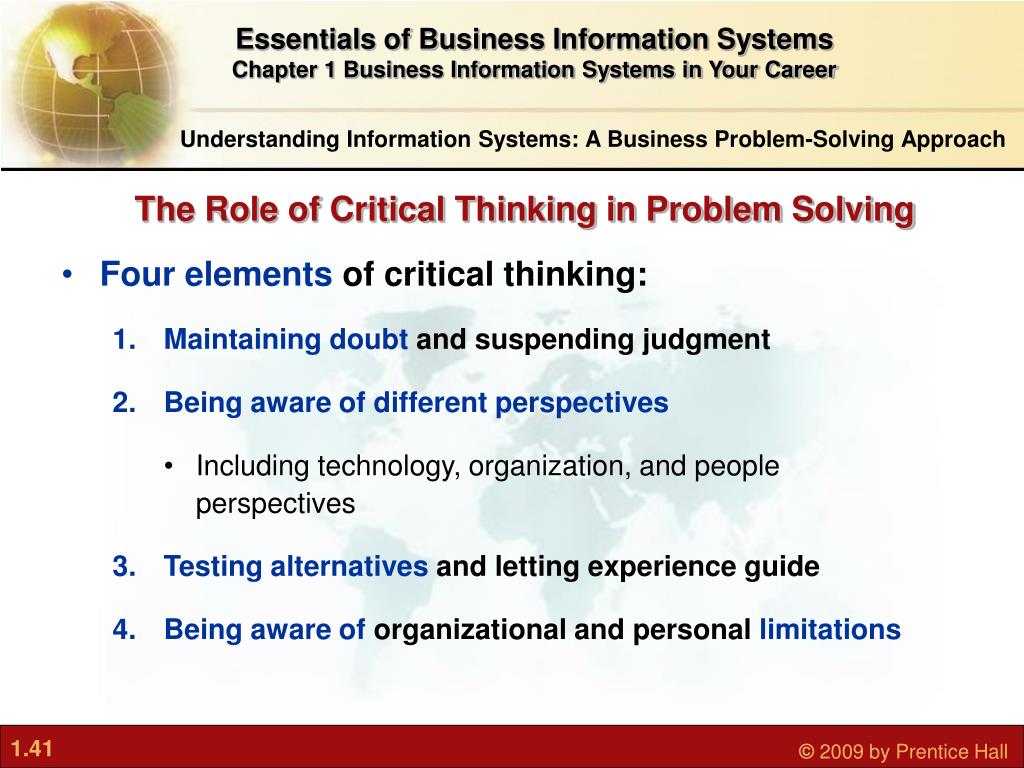 Essentials of Business Information Systems
Chapter 1 Business Information Systems in Your Career

Understanding Information Systems: A Business Problem-Solving Approach

The Role of Critical Thinking in Problem Solving

• Four elements of critical thinking:

1. Maintaining doubt and suspending judgment
2. Being aware of different perspectives
• Including technology, organization, and people perspectives
3. Testing alternatives and letting experience guide
4. Being aware of organizational and personal limitations

1.41

© 2009 by Prentice Hall